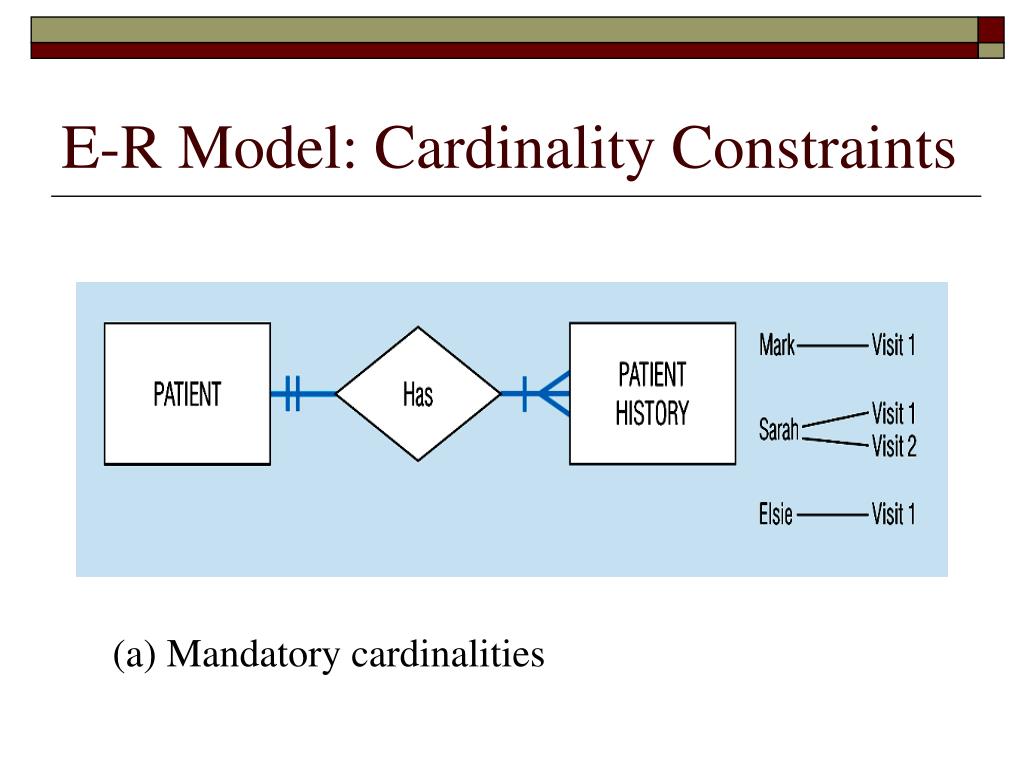 E-R Model: Cardinality Constraints

PATIENT

Has

PATIENT HISTORY

Mark Visit 1

Sarah Visit 1
Visit 2

Elsie Visit 1

(a) Mandatory cardinalities